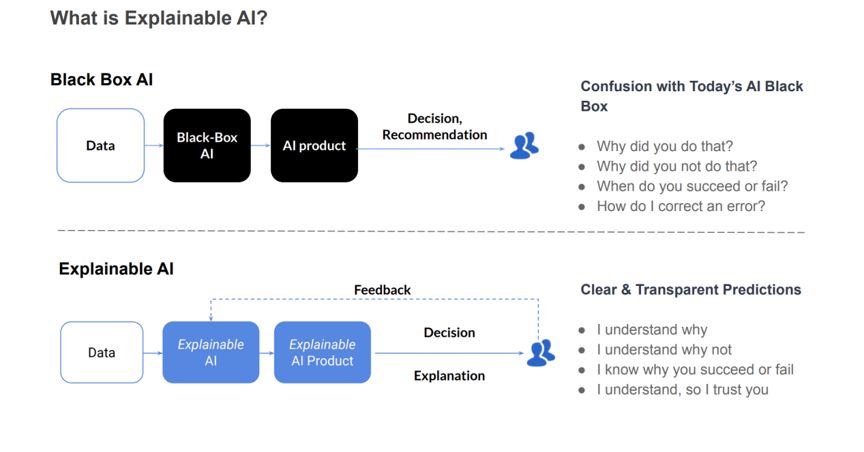 What is Explainable AI?

Black Box AI

Data

Black-Box AI

AI product

Decision, Recommendation

Confusion with Today's AI Black Box

- Why did you do that?
- Why did you not do that?
- When do you succeed or fail?
- How do I correct an error?

Explainable AI

Feedback

Data

Explainable AI

Explainable AI Product

Decision

Explanation

Clear & Transparent Predictions

- I understand why
- I understand why not
- I know why you succeed or fail
- I understand, so I trust you